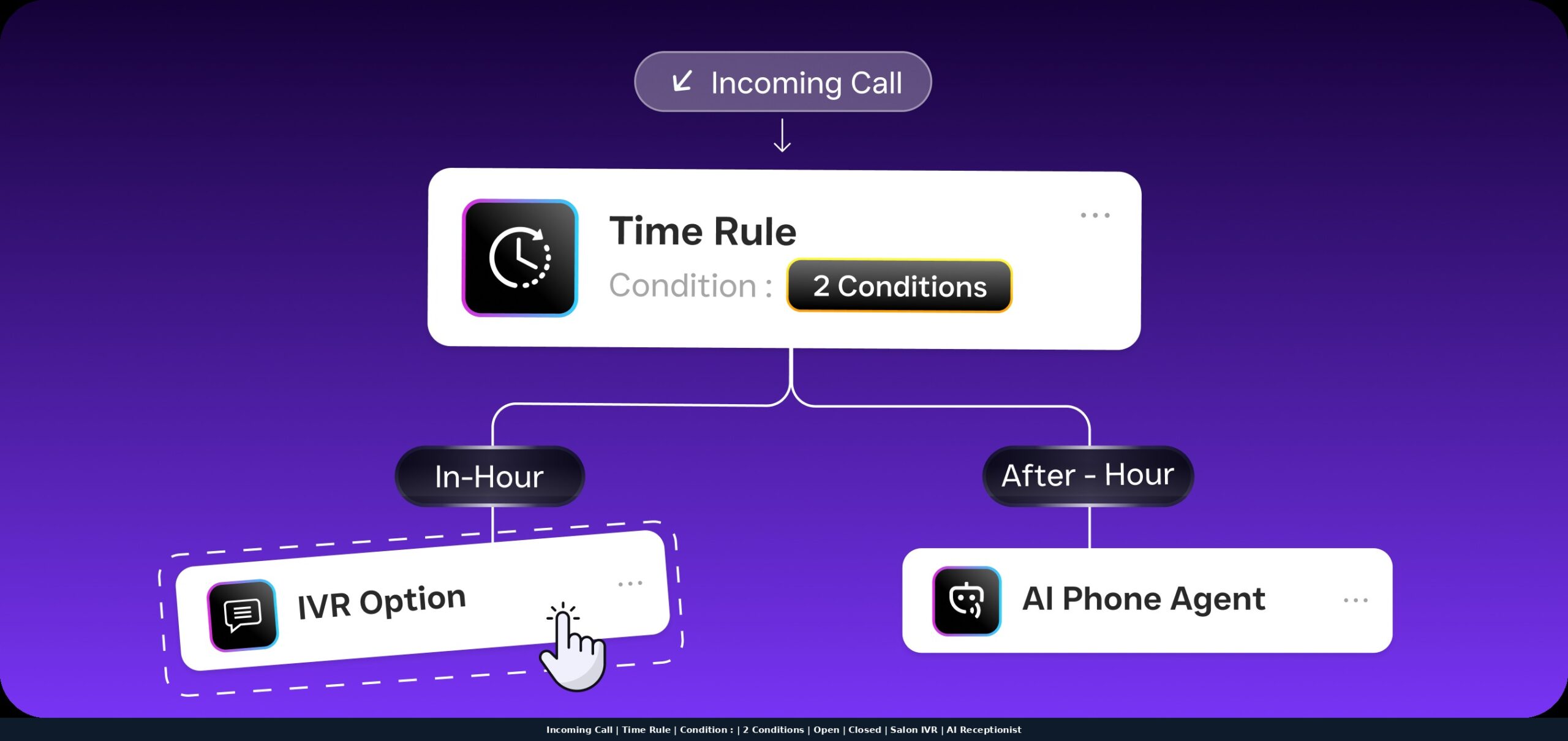 Incoming Call

Time Rule
Condition : 2 Conditions

In-Hour

After - Hour

IVR Option

AI Phone Agent

Incoming Call | Time Rule | Condition : | 2 Conditions | Open | Closed | Salon IVR | AI Receptionist